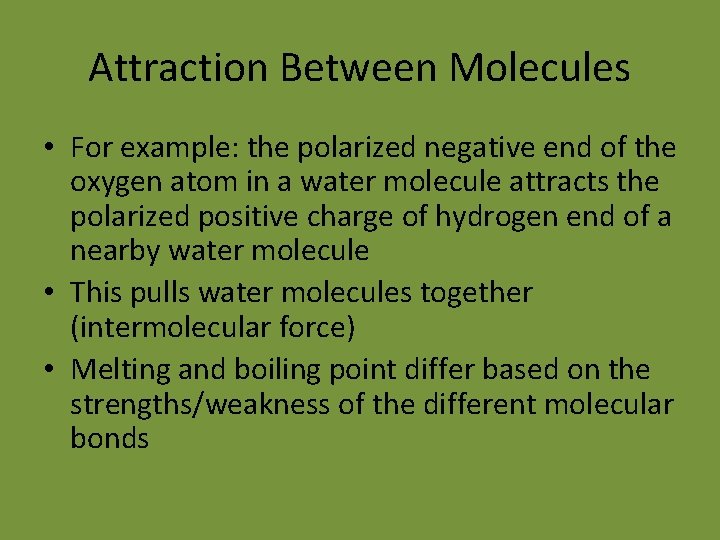 Attraction Between Molecules

• For example: the polarized negative end of the oxygen atom in a water molecule attracts the polarized positive charge of hydrogen end of a nearby water molecule
• This pulls water molecules together (intermolecular force)
• Melting and boiling point differ based on the strengths/weakness of the different molecular bonds